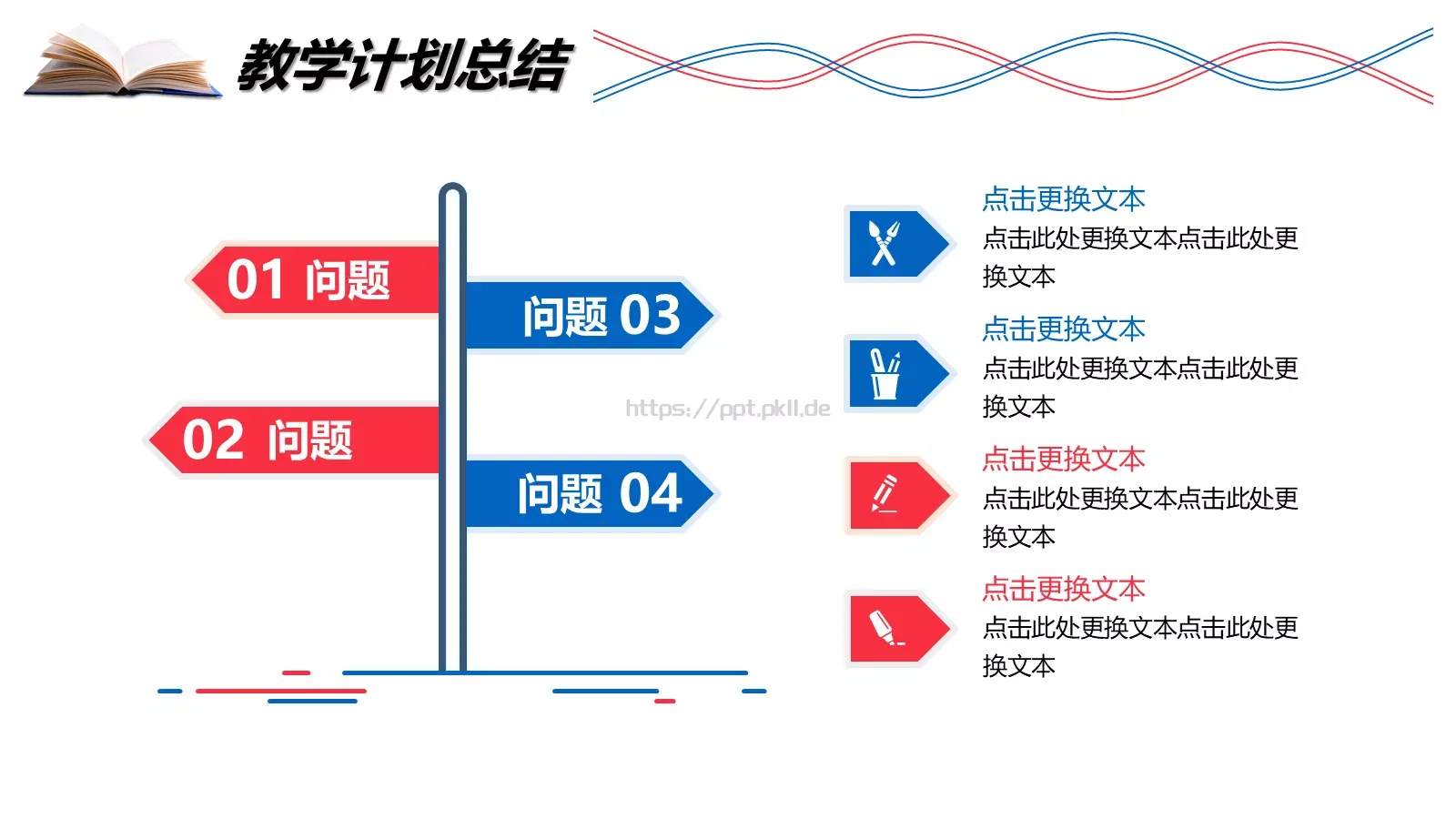 教学计划总结

01 问题

问题 03

02 问题

问题 04

https://ppt.pkll.de

点击更换文本
点击此处更换文本点击此处更换文本

点击更换文本
点击此处更换文本点击此处更换文本

点击更换文本
点击此处更换文本点击此处更换文本

点击更换文本
点击此处更换文本点击此处更换文本